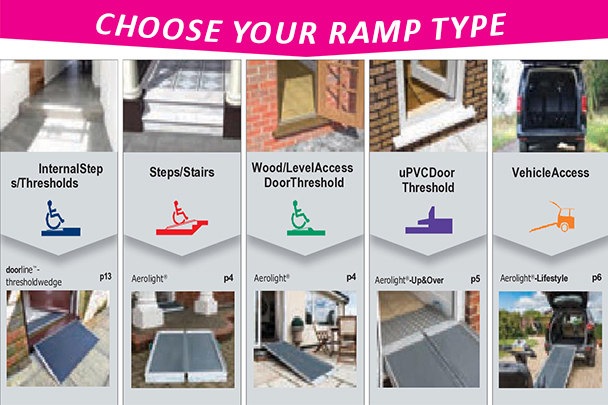 CHOOSE YOUR RAMP TYPE

InternalSteps/Thresholds

doorline™-thresholdwedge p13

Steps/Stairs

Aerolight® p4

Wood/LevelAccess DoorThreshold

Aerolight® p4

uPVCDoor Threshold

Aerolight®-Up&Over p5

VehicleAccess

Aerolight®-Lifestyle p6